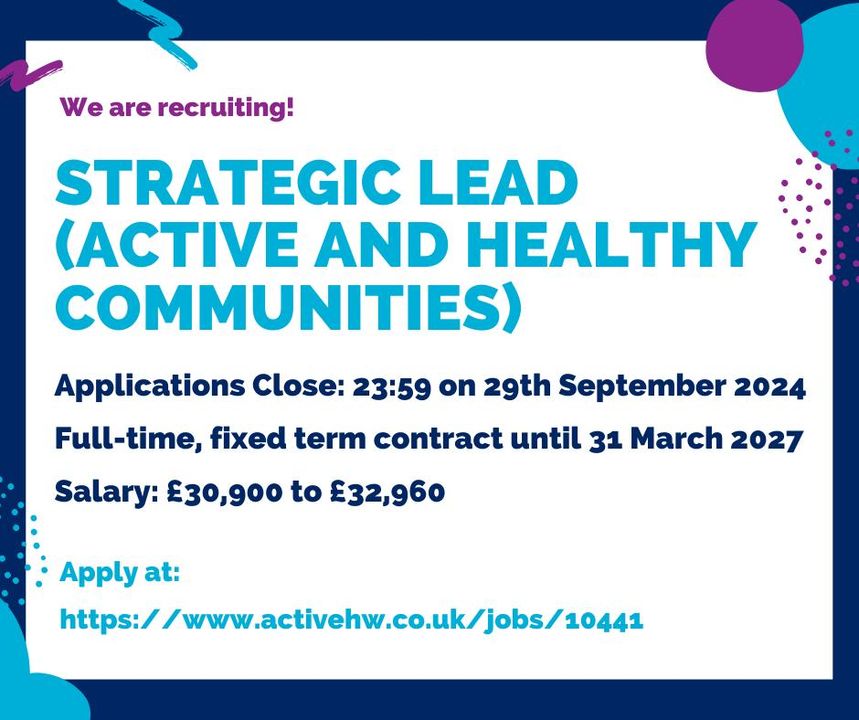 We are recruiting!

STRATEGIC LEAD (ACTIVE AND HEALTHY COMMUNITIES)

Applications Close: 23:59 on 29th September 2024

Full-time, fixed term contract until 31 March 2027

Salary: £30,900 to £32,960

Apply at:

https://www.activehw.co.uk/jobs/10441